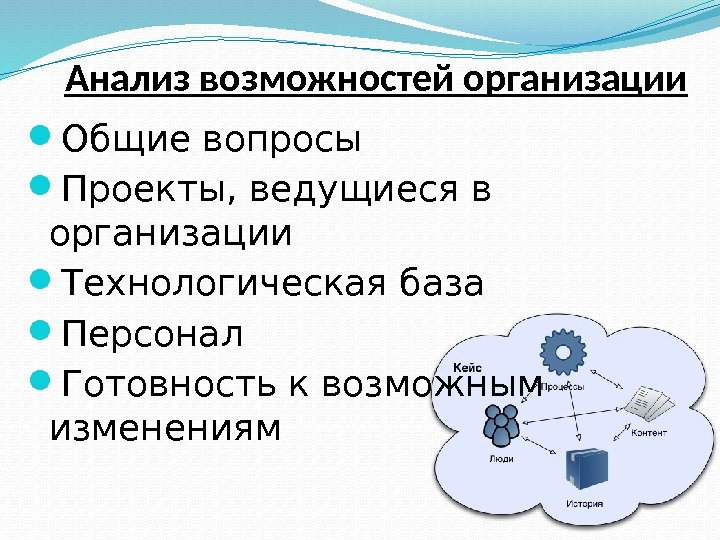 Анализ возможностей организации

Общие вопросы

Проекты, ведущиеся в организации

Технологическая база

Персонал

Готовность к возможным изменениям

Кейс
Процессы
Контент
Люди
История